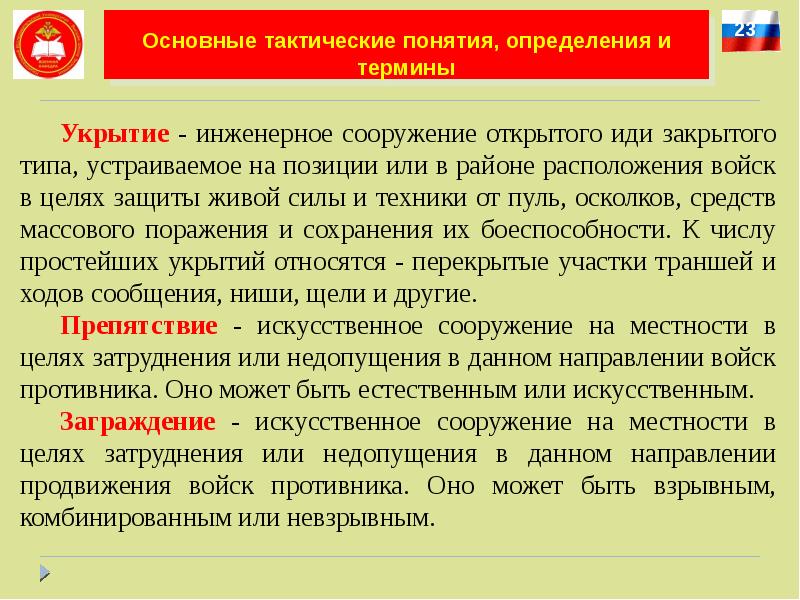 Основные тактические понятия, определения и термины

23

Укрытие - инженерное сооружение открытого иди закрытого типа, устраиваемое на позиции или в районе расположения войск в целях защиты живой силы и техники от пуль, осколков, средств массового поражения и сохранения их боеспособности. К числу простейших укрытий относятся - перекрытые участки траншей и ходов сообщения, ниши, щели и другие.

Препятствие - искусственное сооружение на местности в целях затруднения или недопущения в данном направлении войск противника. Оно может быть естественным или искусственным.

Заграждение - искусственное сооружение на местности в целях затруднения или недопущения в данном направлении продвижения войск противника. Оно может быть взрывным, комбинированным или невзрывным.